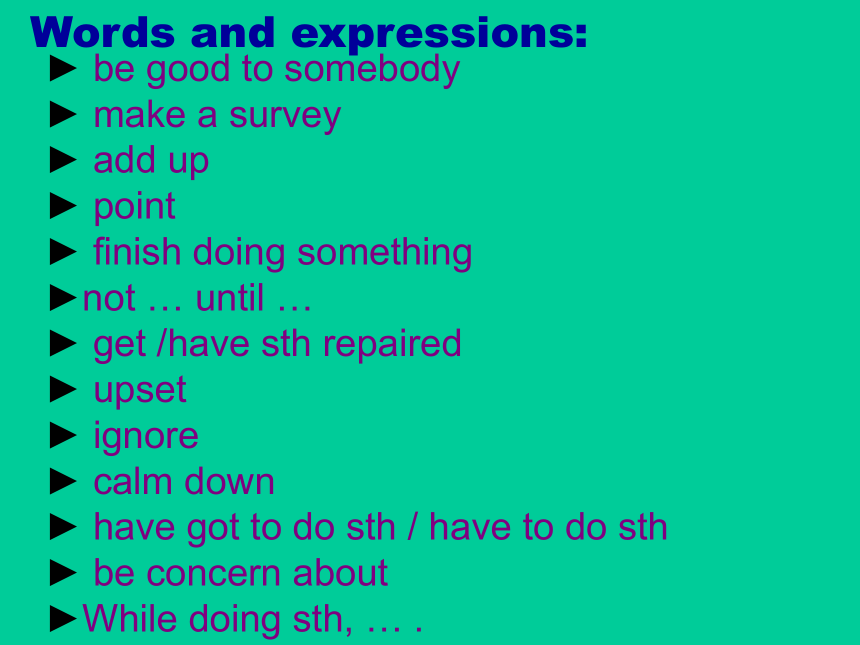 Words and expressions:

► be good to somebody
► make a survey
► add up
► point
► finish doing something
►not … until …
► get /have sth repaired
► upset
► ignore
► calm down
► have got to do sth / have to do sth
► be concern about
►While doing sth, … .